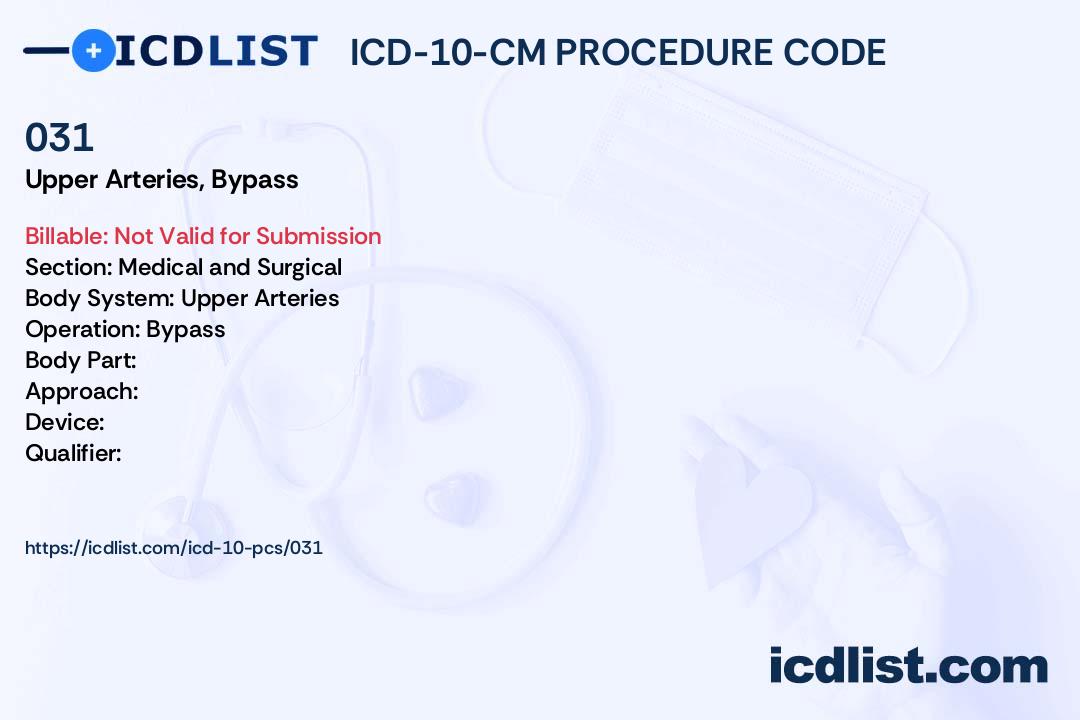 ICDLIST ICD-10-CM PROCEDURE CODE

031

Upper Arteries, Bypass

Billable: Not Valid for Submission
Section: Medical and Surgical
Body System: Upper Arteries
Operation: Bypass
Body Part:
Approach:
Device:
Qualifier:

https://icdlist.com/icd-10-pcs/031

icdlist.com